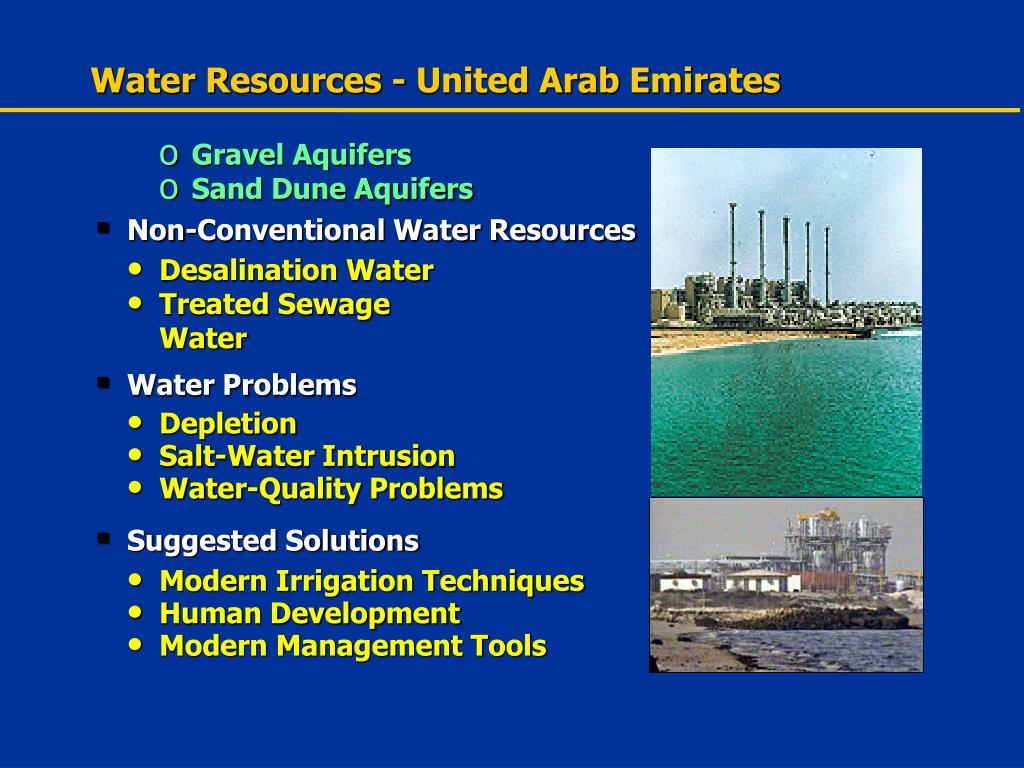 Water Resources - United Arab Emirates

o Gravel Aquifers
o Sand Dune Aquifers

▪ Non-Conventional Water Resources
• Desalination Water
• Treated Sewage Water

▪ Water Problems
• Depletion
• Salt-Water Intrusion
• Water-Quality Problems

▪ Suggested Solutions
• Modern Irrigation Techniques
• Human Development
• Modern Management Tools